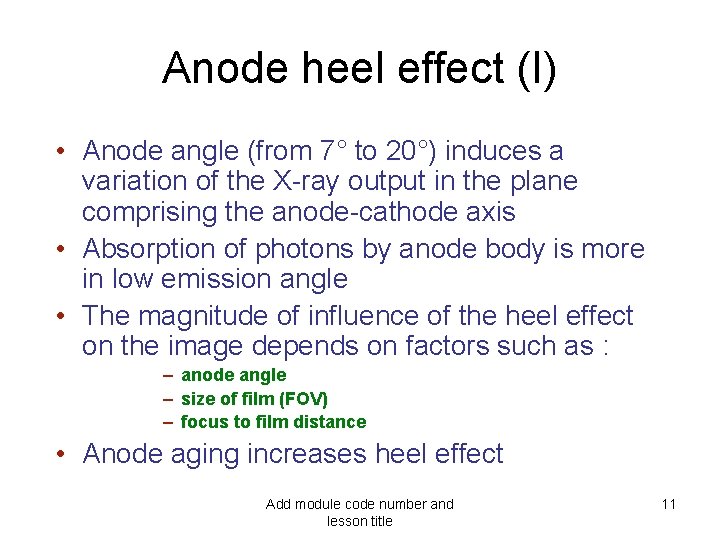 Anode heel effect (I)

• Anode angle (from 7° to 20°) induces a variation of the X-ray output in the plane comprising the anode-cathode axis
• Absorption of photons by anode body is more in low emission angle
• The magnitude of influence of the heel effect on the image depends on factors such as :
– anode angle
– size of film (FOV)
– focus to film distance
• Anode aging increases heel effect

Add module code number and lesson title

11